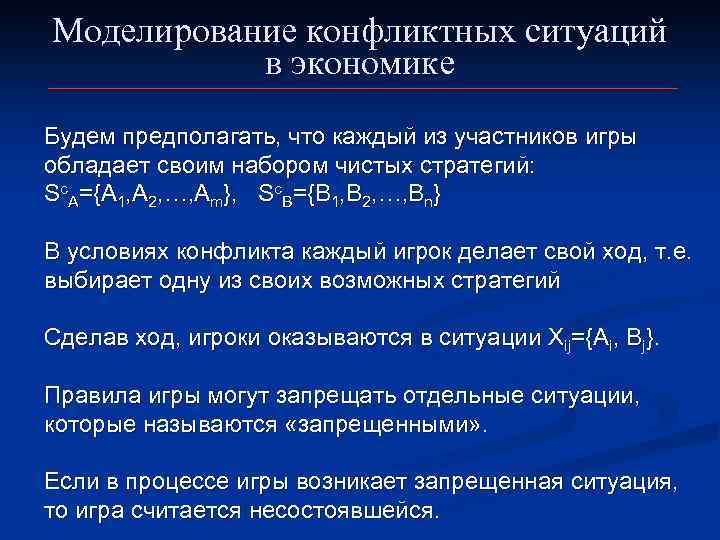 Моделирование конфликтных ситуаций в экономике

Будем предполагать, что каждый из участников игры обладает своим набором чистых стратегий: $S^c_A=\{A_1,A_2,\ldots,A_m\}$, $S^c_B=\{B_1,B_2,\ldots,B_n\}$

В условиях конфликта каждый игрок делает свой ход, т.е. выбирает одну из своих возможных стратегий

Сделав ход, игроки оказываются в ситуации $X_{ij}=\{A_i, B_j\}$.

Правила игры могут запрещать отдельные ситуации, которые называются «запрещенными».

Если в процессе игры возникает запрещенная ситуация, то игра считается несостоявшейся.